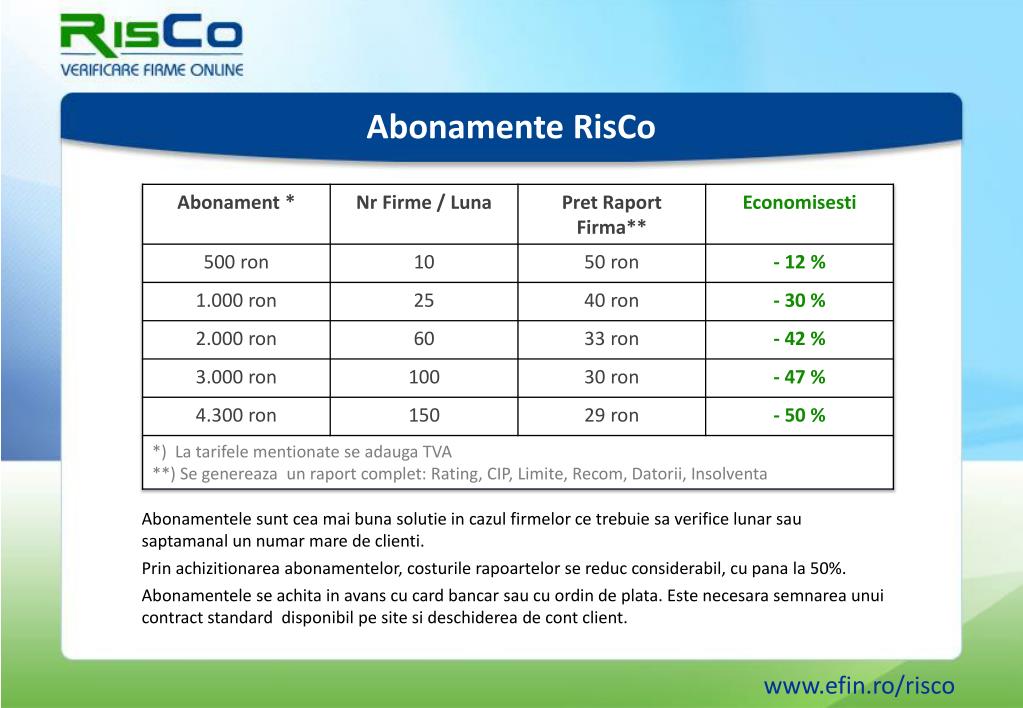 RisCo
VERIFICARE FIRME ONLINE

Abonamente RisCo

| Abonament * | Nr Firme / Luna | Pret Raport Firma** | Economisesti |
|---|---|---|---|
| 500 ron | 10 | 50 ron | - 12 % |
| 1.000 ron | 25 | 40 ron | - 30 % |
| 2.000 ron | 60 | 33 ron | - 42 % |
| 3.000 ron | 100 | 30 ron | - 47 % |
| 4.300 ron | 150 | 29 ron | - 50 % |

*) La tarifele mentionate se adauga TVA
**) Se genereaza un raport complet: Rating, CIP, Limite, Recom, Datorii, Insolventa

Abonamentele sunt cea mai buna solutie in cazul firmelor ce trebuie sa verifice lunar sau saptamanal un numar mare de clienti.

Prin achizitionarea abonamentelor, costurile rapoartelor se reduc considerabil, cu pana la 50%.

Abonamentele se achita in avans cu card bancar sau cu ordin de plata. Este necesara semnarea unui contract standard disponibil pe site si deschiderea de cont client.

www.efin.ro/risco